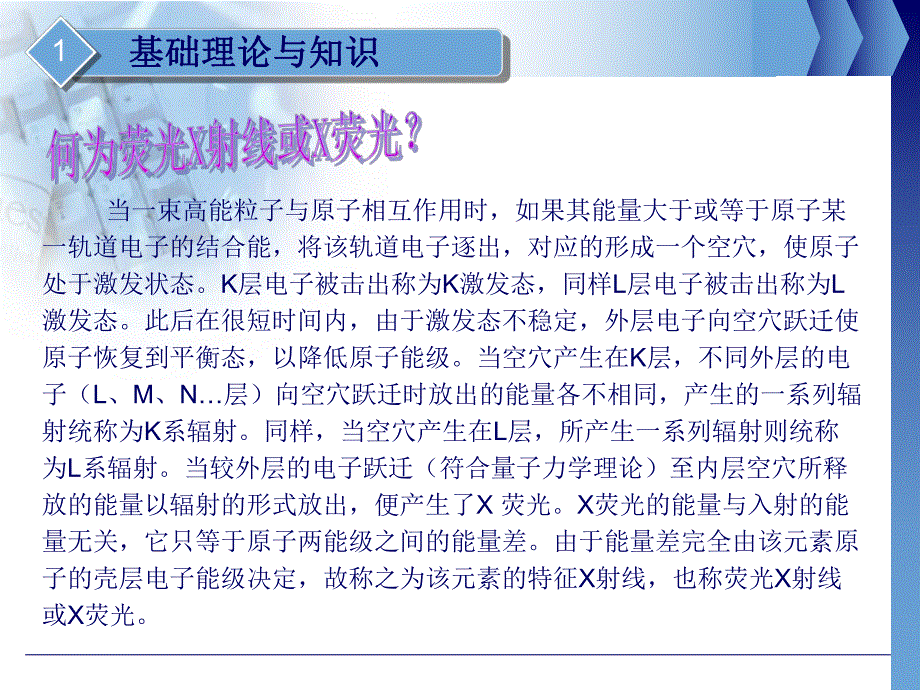 1

基础理论与知识

何为荧光X射线或X荧光？

当一束高能粒子与原子相互作用时，如果其能量大于或等于原子某一轨道电子的结合能，将该轨道电子逐出，对应的形成一个空穴，使原子处于激发状态。K层电子被击出称为K激发态，同样L层电子被击出称为L激发态。此后在很短时间内，由于激发态不稳定，外层电子向空穴跃迁使原子恢复到平衡态，以降低原子能级。当空穴产生在K层，不同外层的电子（L、M、N…层）向空穴跃迁时放出的能量各不相同，产生的一系列辐射统称为K系辐射。同样，当空穴产生在L层，所产生一系列辐射则统称为L系辐射。当较外层的电子跃迁（符合量子力学理论）至内层空穴所释放的能量以辐射的形式放出，便产生了X 荧光。X荧光的能量与入射的能量无关，它只等于原子两能级之间的能量差。由于能量差完全由该元素原子的壳层电子能级决定，故称之为该元素的特征X射线，也称荧光X射线或X荧光。